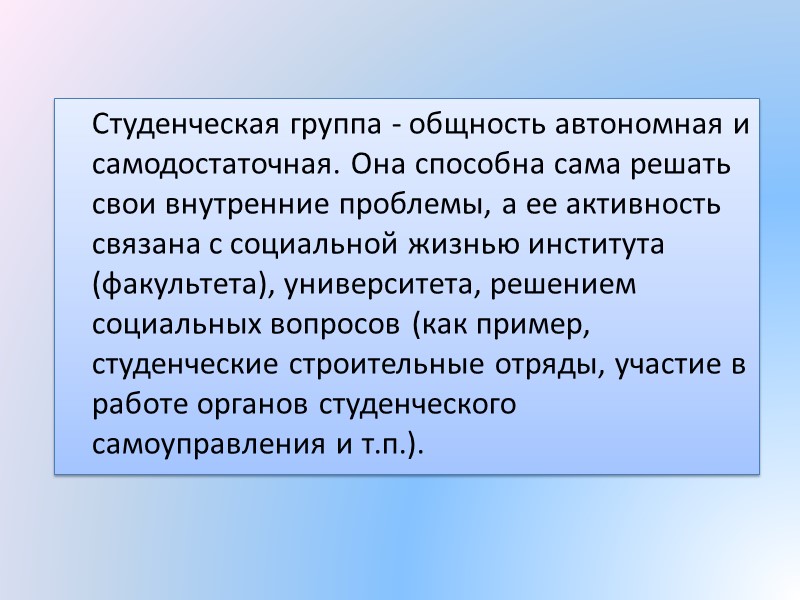 Студенческая группа - общность автономная и самодостаточная. Она способна сама решать свои внутренние проблемы, а ее активность связана с социальной жизнью института (факультета), университета, решением социальных вопросов (как пример, студенческие строительные отряды, участие в работе органов студенческого самоуправления и т.п.).